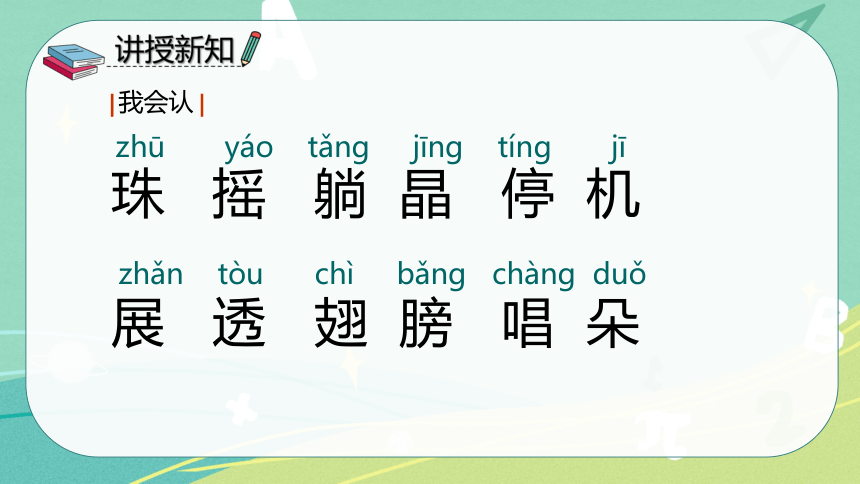 讲授新知

|我会认|

zhū yáo tǎng jīng tíng jī
珠 摇 躺 晶 停 机

zhǎn tòu chì bǎng chàng duǒ
展 透 翅 膀 唱 朵